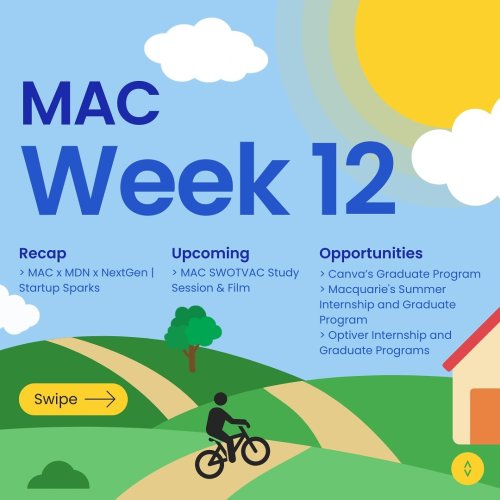 MAC
Week 12

Recap
> MAC x MDN x NextGen | Startup Sparks

Upcoming
> MAC SWOTVAC Study Session & Film

Opportunities
> Canva's Graduate Program
> Macquarie's Summer Internship and Graduate Program
> Optiver Internship and Graduate Programs

Swipe